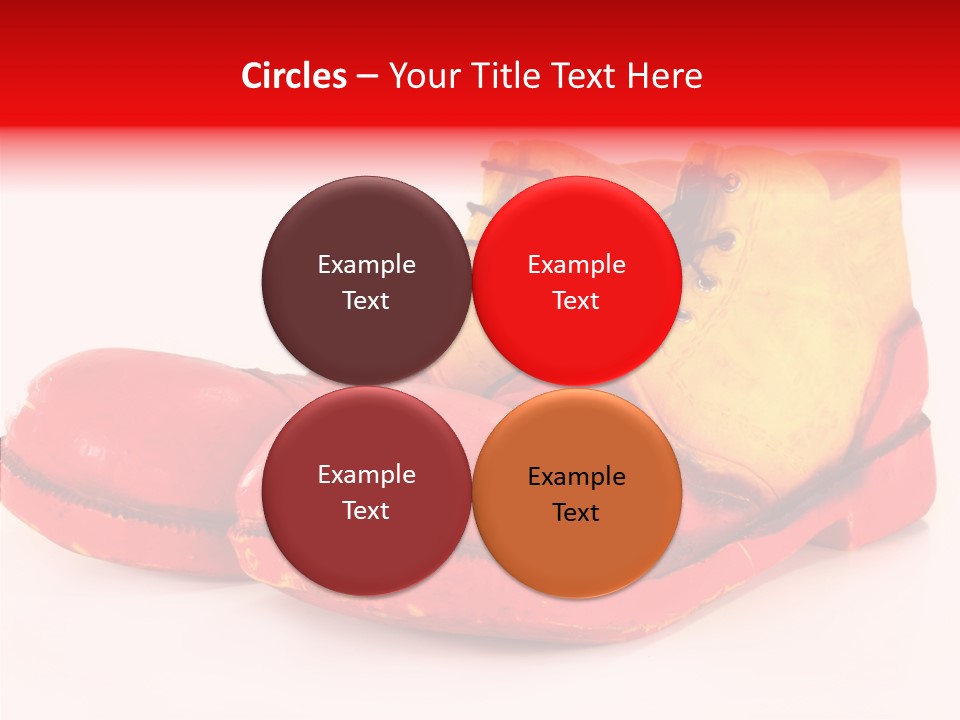 Circles – Your Title Text Here

Example Text

Example Text

Example Text

Example Text